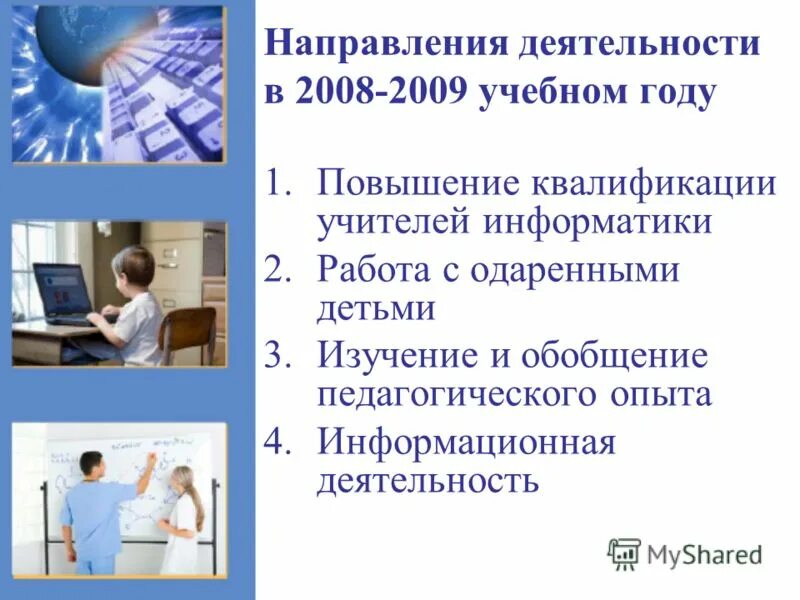 Направления деятельности в 2008-2009 учебном году

1. Повышение квалификации учителей информатики
2. Работа с одаренными детьми
3. Изучение и обобщение педагогического опыта
4. Информационная деятельность

MyShared